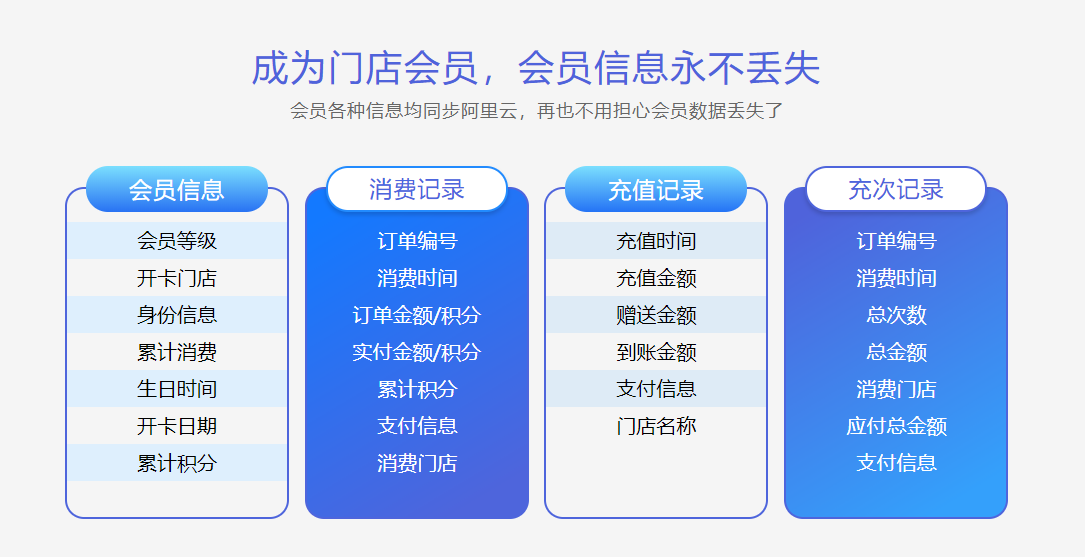 成为门店会员，会员信息永不丢失

会员各种信息均同步阿里云，再也不用担心会员数据丢失了

会员信息
会员等级
开卡门店
身份信息
累计消费
生日时间
开卡日期
累计积分

消费记录
订单编号
消费时间
订单金额/积分
实付金额/积分
累计积分
支付信息
消费门店

充值记录
充值时间
充值金额
赠送金额
到账金额
支付信息
门店名称

充次记录
订单编号
消费时间
总次数
总金额
消费门店
应付总金额
支付信息